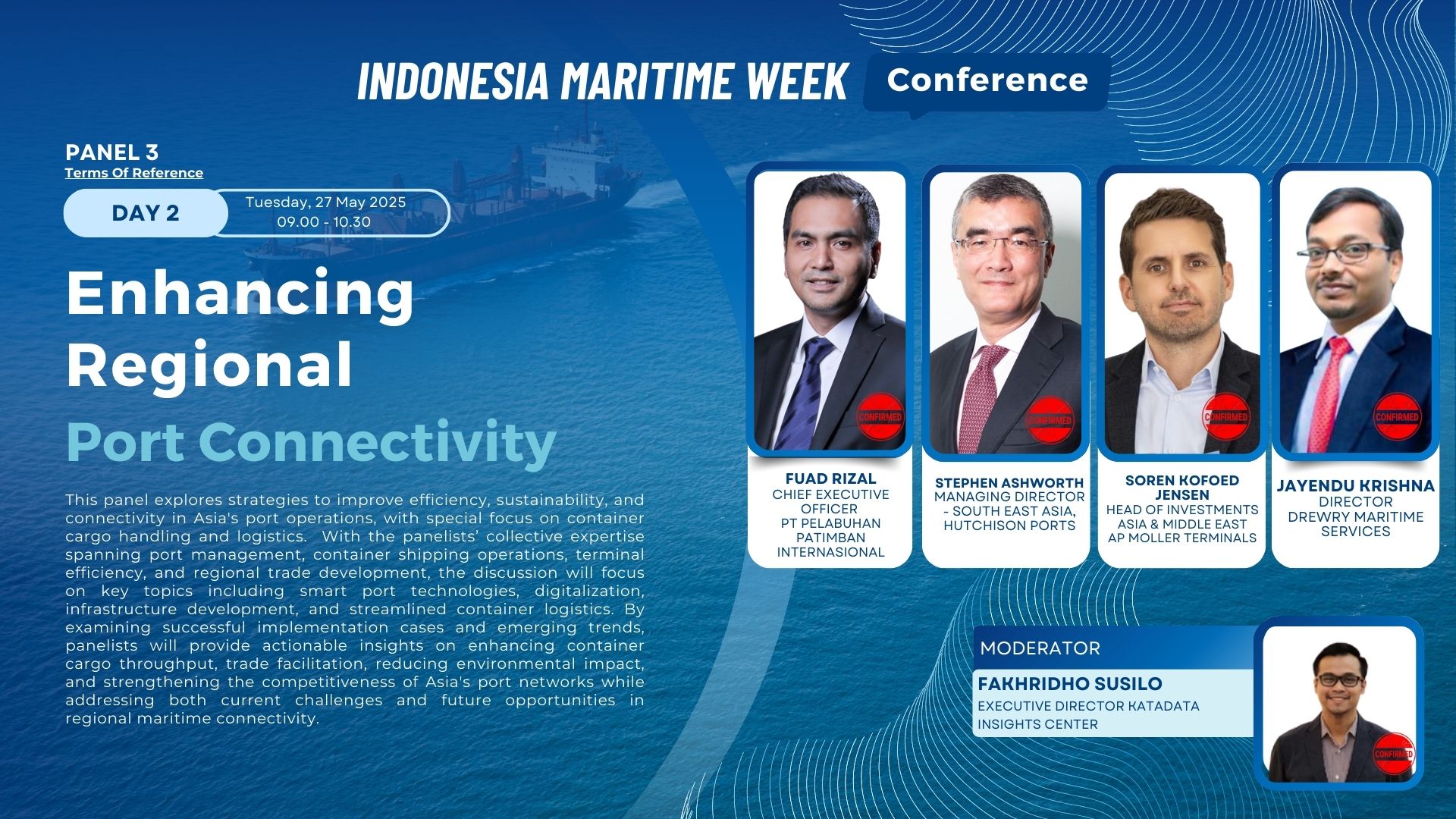 INDONESIA MARITIME WEEK Conference

PANEL 3
Terms Of Reference

DAY 2 Tuesday, 27 May 2025
09.00 - 10.30

Enhancing Regional Port Connectivity

This panel explores strategies to improve efficiency, sustainability, and connectivity in Asia's port operations, with special focus on container cargo handling and logistics. With the panelists' collective expertise spanning port management, container shipping operations, terminal efficiency, and regional trade development, the discussion will focus on key topics including smart port technologies, digitalization, infrastructure development, and streamlined container logistics. By examining successful implementation cases and emerging trends, panelists will provide actionable insights on enhancing container cargo throughput, trade facilitation, reducing environmental impact, and strengthening the competitiveness of Asia's port networks while addressing both current challenges and future opportunities in regional maritime connectivity.

CONFIRMED
FUAD RIZAL
CHIEF EXECUTIVE OFFICER
PT PELABUHAN PATIMBAN INTERNASIONAL

CONFIRMED
STEPHEN ASHWORTH
MANAGING DIRECTOR - SOUTH EAST ASIA, HUTCHISON PORTS

CONFIRMED
SOREN KOFOED JENSEN
HEAD OF INVESTMENTS ASIA & MIDDLE EAST
AP MOLLER TERMINALS

CONFIRMED
JAYENDU KRISHNA
DIRECTOR
DREWRY MARITIME SERVICES

MODERATOR
FAKHRIDHO SUSILO
EXECUTIVE DIRECTOR KATADATA INSIGHTS CENTER
CONFIRMED